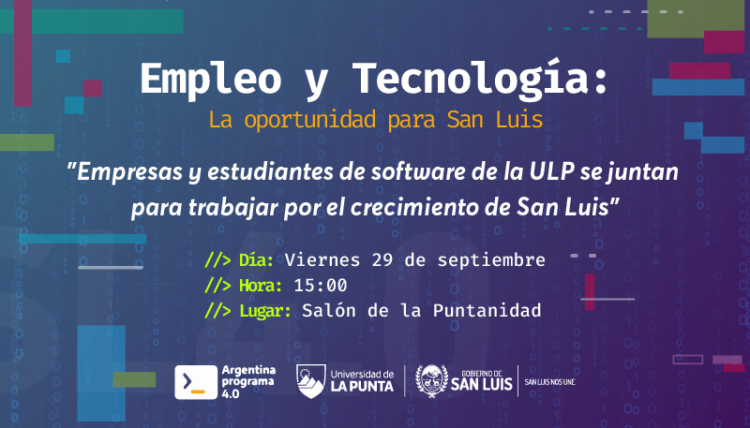 Empleo y Tecnología:
La oportunidad para San Luis

"Empresas y estudiantes de software de la ULP se juntan para trabajar por el crecimiento de San Luis"

//> Día: Viernes 29 de septiembre
//> Hora: 15:00
//> Lugar: Salón de la Puntanidad

Argentina programa 4.0

Universidad de LA PUNTA

GOBIERNO DE SAN LUIS

SAN LUIS NOS UNE